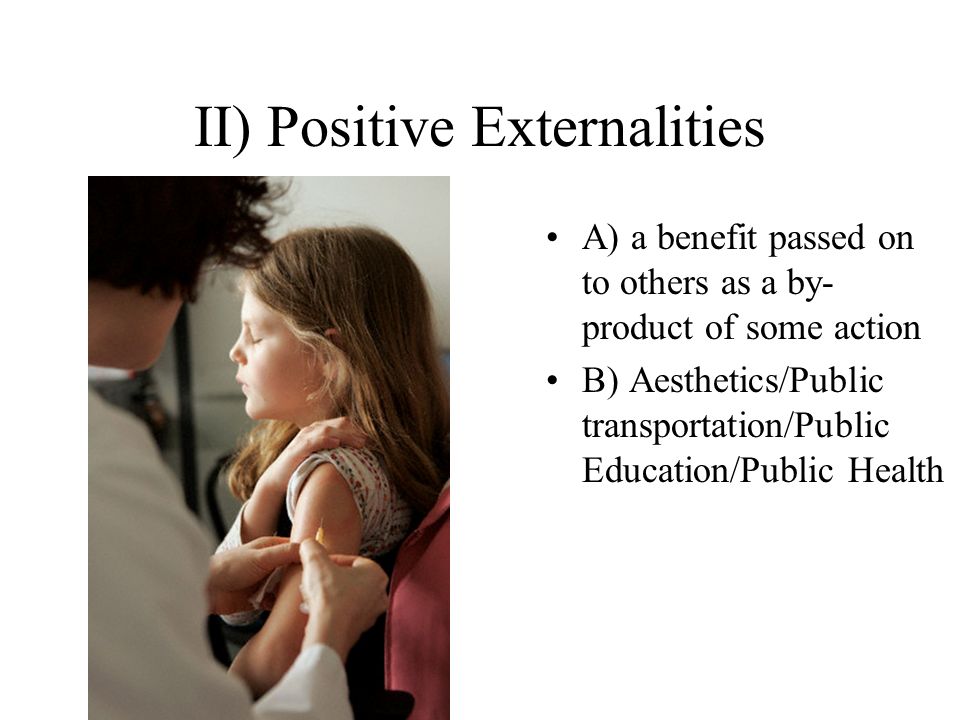 II) Positive Externalities

• A) a benefit passed on to others as a by-product of some action
• B) Aesthetics/Public transportation/Public Education/Public Health